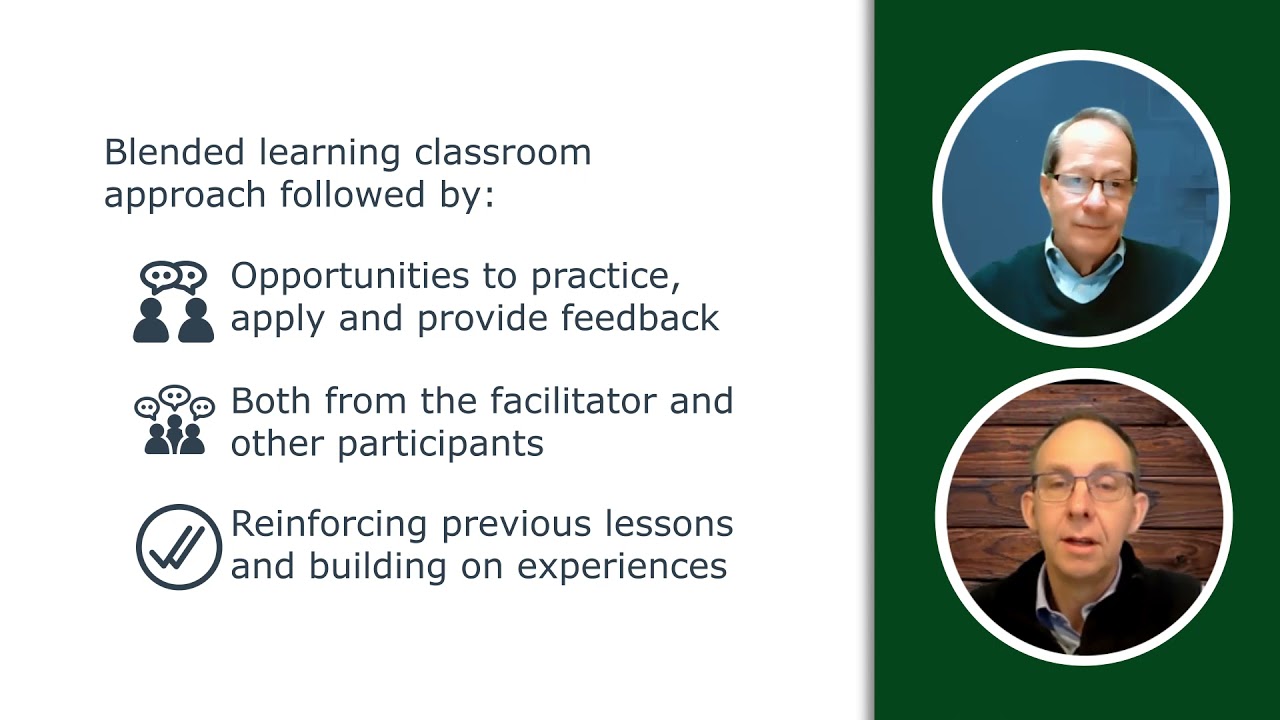 Blended learning classroom approach followed by:

Opportunities to practice, apply and provide feedback

Both from the facilitator and other participants

Reinforcing previous lessons and building on experiences